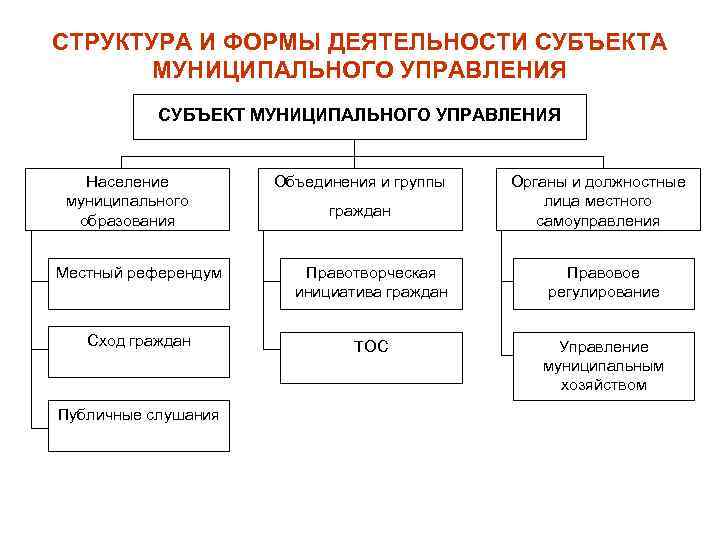 СТРУКТУРА И ФОРМЫ ДЕЯТЕЛЬНОСТИ СУБЪЕКТА МУНИЦИПАЛЬНОГО УПРАВЛЕНИЯ

СУБЪЕКТ МУНИЦИПАЛЬНОГО УПРАВЛЕНИЯ

Население муниципального образования

Местный референдум

Сход граждан

Публичные слушания

Объединения и группы граждан

Правотворческая инициатива граждан

ТОС

Органы и должностные лица местного самоуправления

Правовое регулирование

Управление муниципальным хозяйством